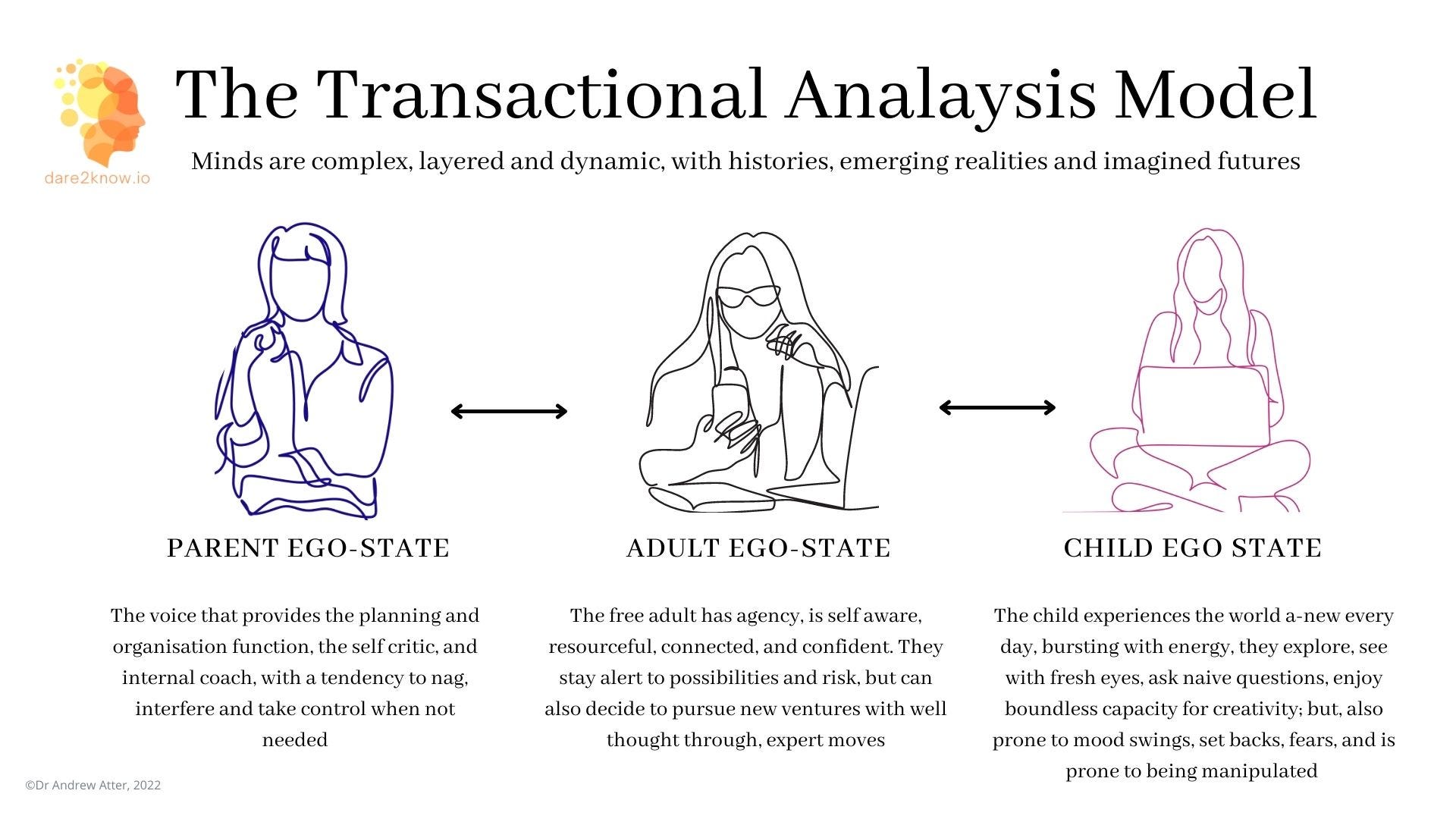 dare2know.io

The Transactional Analaysis Model

Minds are complex, layered and dynamic, with histories, emerging realities and imagined futures

PARENT EGO-STATE

The voice that provides the planning and organisation function, the self critic, and internal coach, with a tendency to nag, interfere and take control when not needed

ADULT EGO-STATE

The free adult has agency, is self aware, resourceful, connected, and confident. They stay alert to possibilities and risk, but can also decide to pursue new ventures with well thought through, expert moves

CHILD EGO STATE

The child experiences the world a-new every day, bursting with energy, they explore, see with fresh eyes, ask naive questions, enjoy boundless capacity for creativity; but, also prone to mood swings, set backs, fears, and is prone to being manipulated

©Dr Andrew Atter, 2022